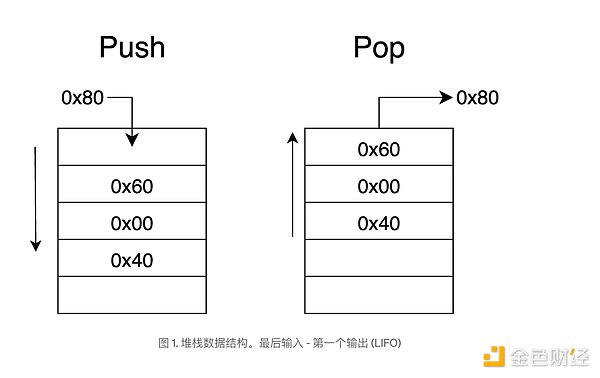 Push

0x80

0x60

0x00

0x40

Pop

0x80

0x60

0x00

0x40

图 1. 堆栈数据结构。最后输入 - 第一个输出 (LIFO)

金色财经